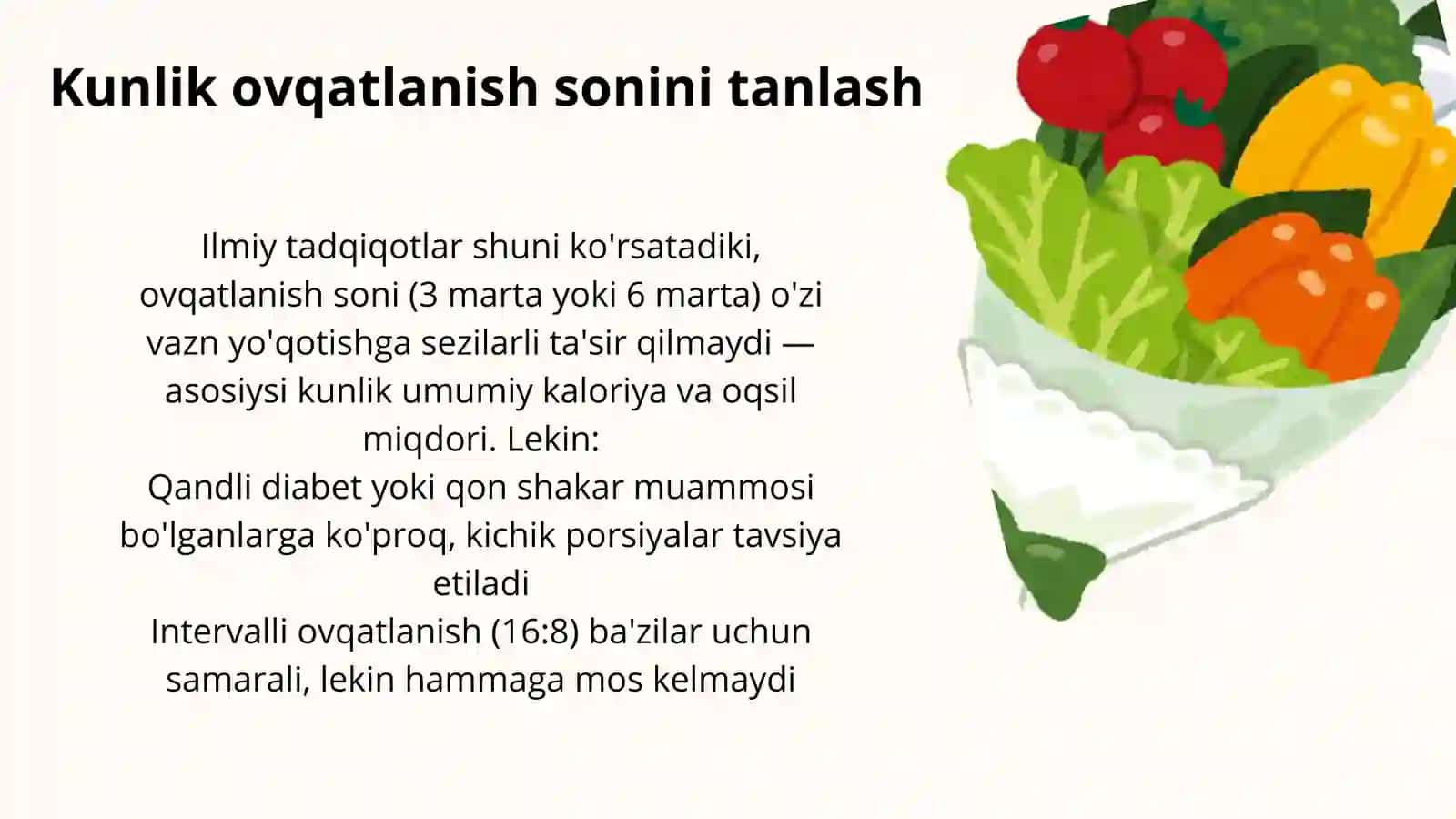 Kunlik ovqatlanish sonini tanlash

Ilmiy tadqiqotlar shuni ko'rsatadiki, ovqatlanish soni (3 marta yoki 6 marta) o'zi vazn yo'qotishga sezilarli ta'sir qilmaydi — asosiysi kunlik umumiy kaloriya va oqsil miqdori. Lekin:
Qandli diabet yoki qon shakar muammosi bo'lganlarga ko'proq, kichik porsiyalar tavsiya etiladi
Intervalli ovqatlanish (16:8) ba'zilar uchun samarali, lekin hammaga mos kelmaydi